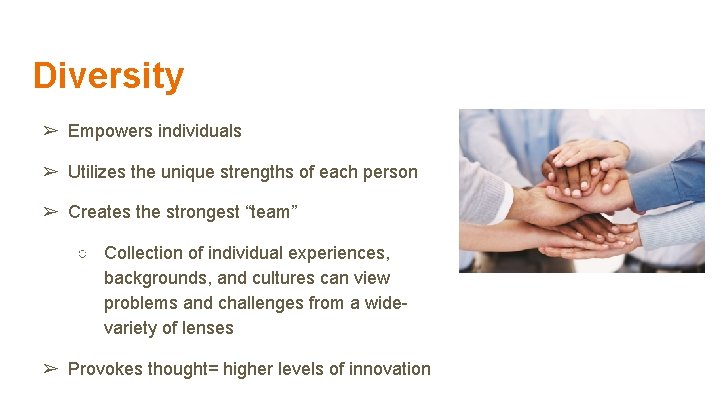 Diversity

➢ Empowers individuals

➢ Utilizes the unique strengths of each person

➢ Creates the strongest “team”

○ Collection of individual experiences, backgrounds, and cultures can view problems and challenges from a wide-variety of lenses

➢ Provokes thought= higher levels of innovation